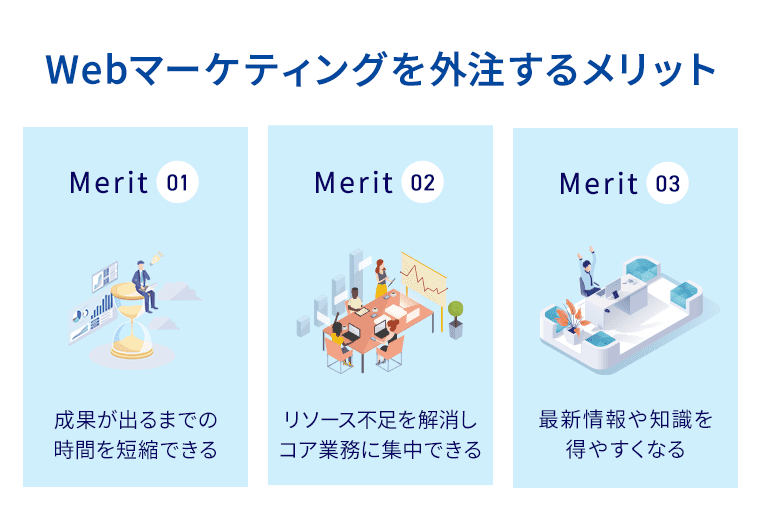 Webマーケティングを外注するメリット

Merit 01

成果が出るまでの時間を短縮できる

Merit 02

リソース不足を解消しコア業務に集中できる

Merit 03

最新情報や知識を得やすくなる